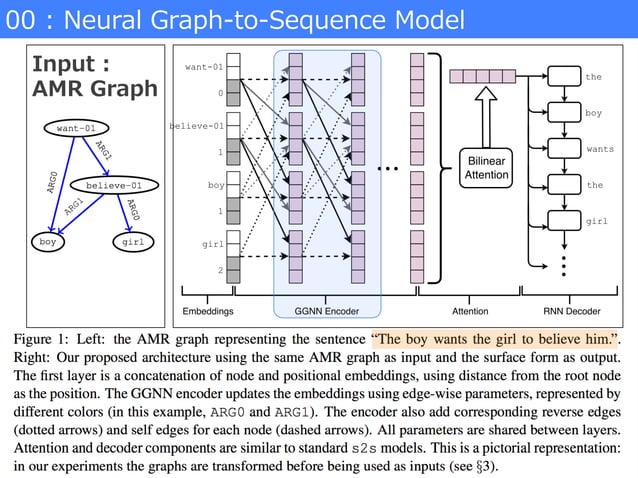 00 : Neural Graph-to-Sequence Model

Input : AMR Graph

want-01
ARG0
ARG1
believe-01
ARG1
ARG0
boy
girl

want-01
0
believe-01
1
boy
1
girl
2

...

Bilinear Attention

the
boy
wants
the
girl

Embeddings
GGNN Encoder
Attention
RNN Decoder

Figure 1: Left: the AMR graph representing the sentence "The boy wants the girl to believe him.". Right: Our proposed architecture using the same AMR graph as input and the surface form as output. The first layer is a concatenation of node and positional embeddings, using distance from the root node as the position. The GGNN encoder updates the embeddings using edge-wise parameters, represented by different colors (in this example, ARG0 and ARG1). The encoder also add corresponding reverse edges (dotted arrows) and self edges for each node (dashed arrows). All parameters are shared between layers. Attention and decoder components are similar to standard s2s models. This is a pictorial representation: in our experiments the graphs are transformed before being used as inputs (see §3).